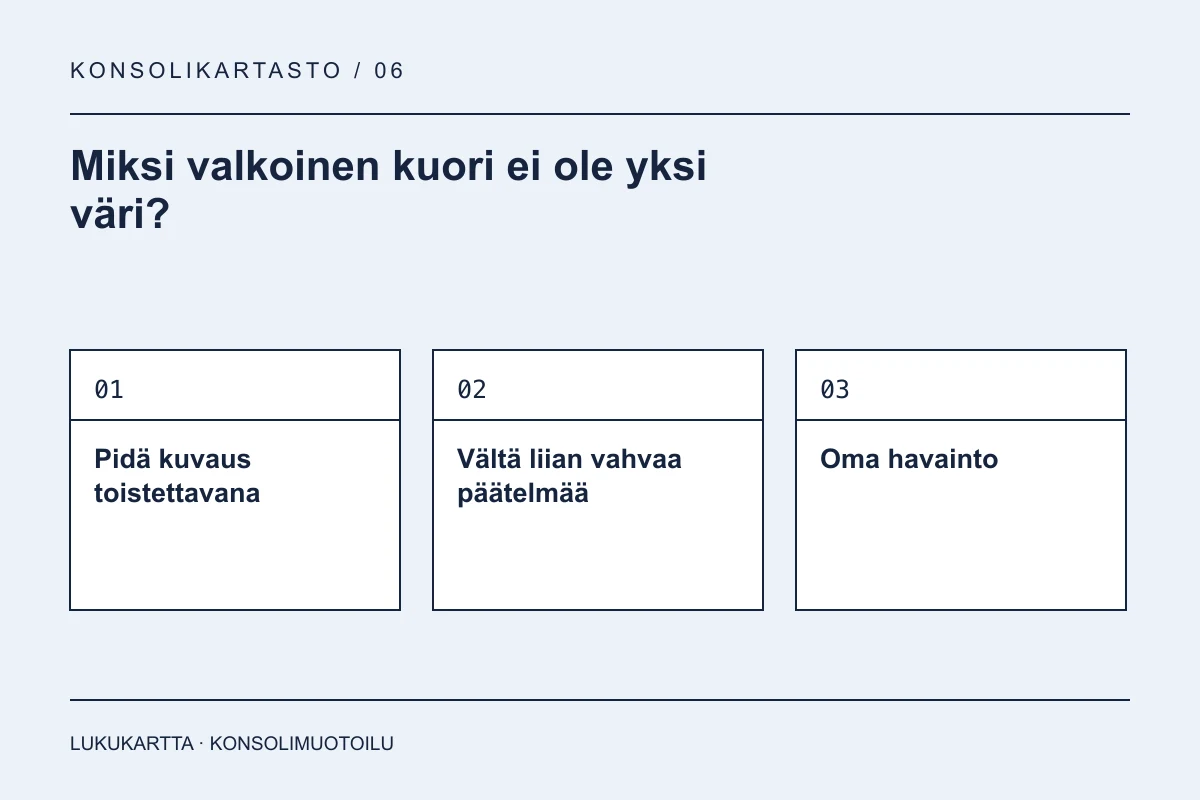 KONSOLIKARTASTO / 06

Miksi valkoinen kuori ei ole yksi väri?

01

Pidä kuvaus toistettavana

02

Vältä liian vahvaa päätelmää

03

Oma havainto

LUKUKARTTA · KONSOLIMUOTOILU